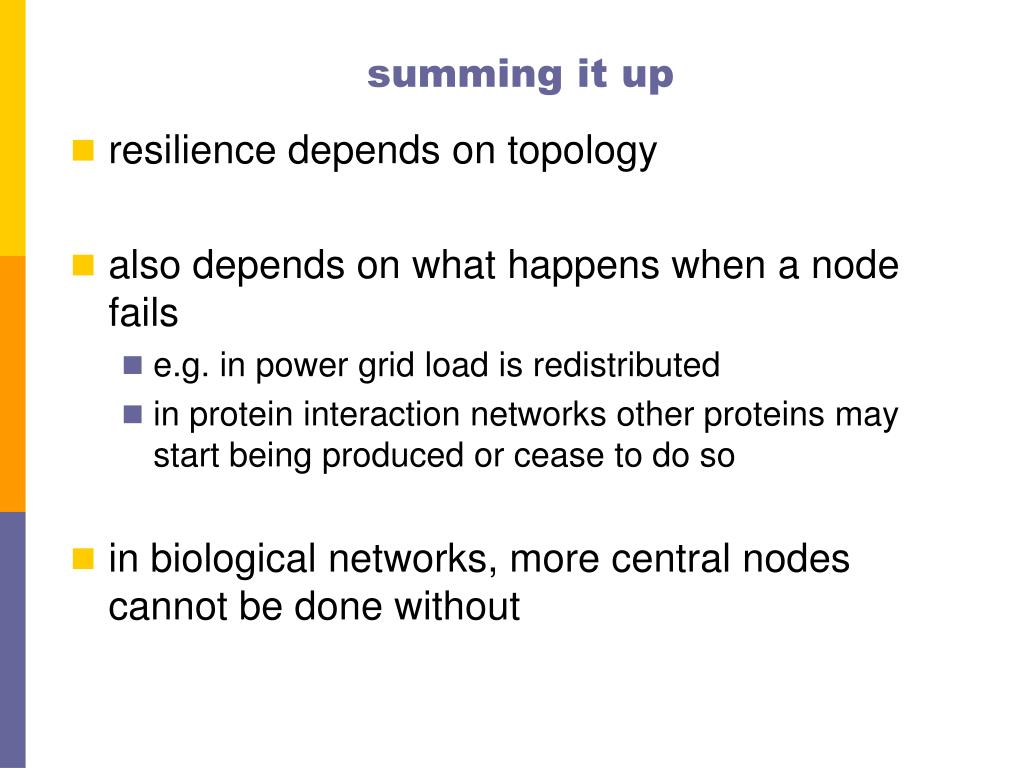 summing it up

resilience depends on topology

also depends on what happens when a node fails

e.g. in power grid load is redistributed

in protein interaction networks other proteins may start being produced or cease to do so

in biological networks, more central nodes cannot be done without